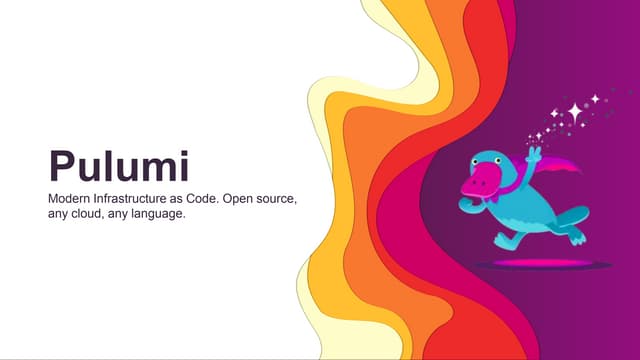 Pulumi

Modern Infrastructure as Code. Open source, any cloud, any language.